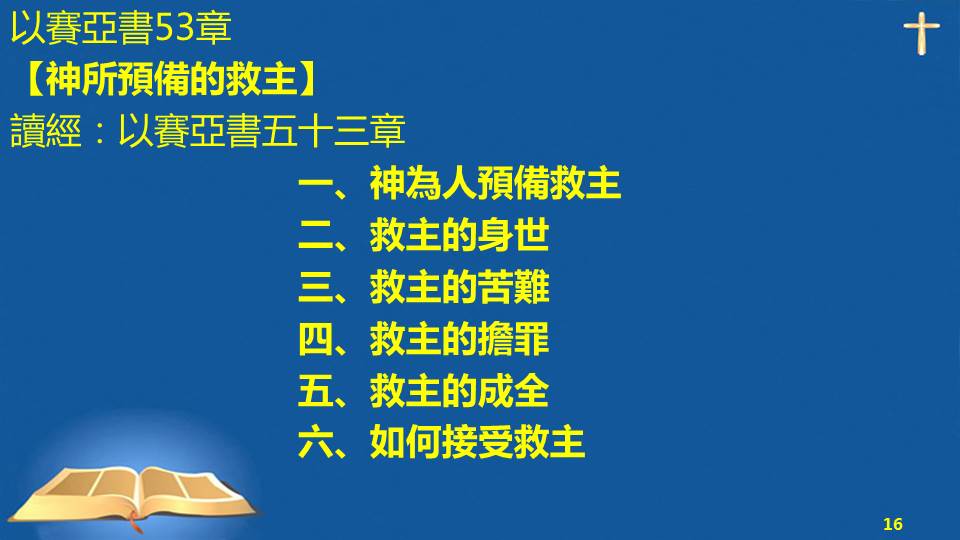 以賽亞書53章
【神所預備的救主】
讀經：以賽亞書五十三章

一、神為人預備救主
二、救主的身世
三、救主的苦難
四、救主的擔罪
五、救主的成全
六、如何接受救主

16